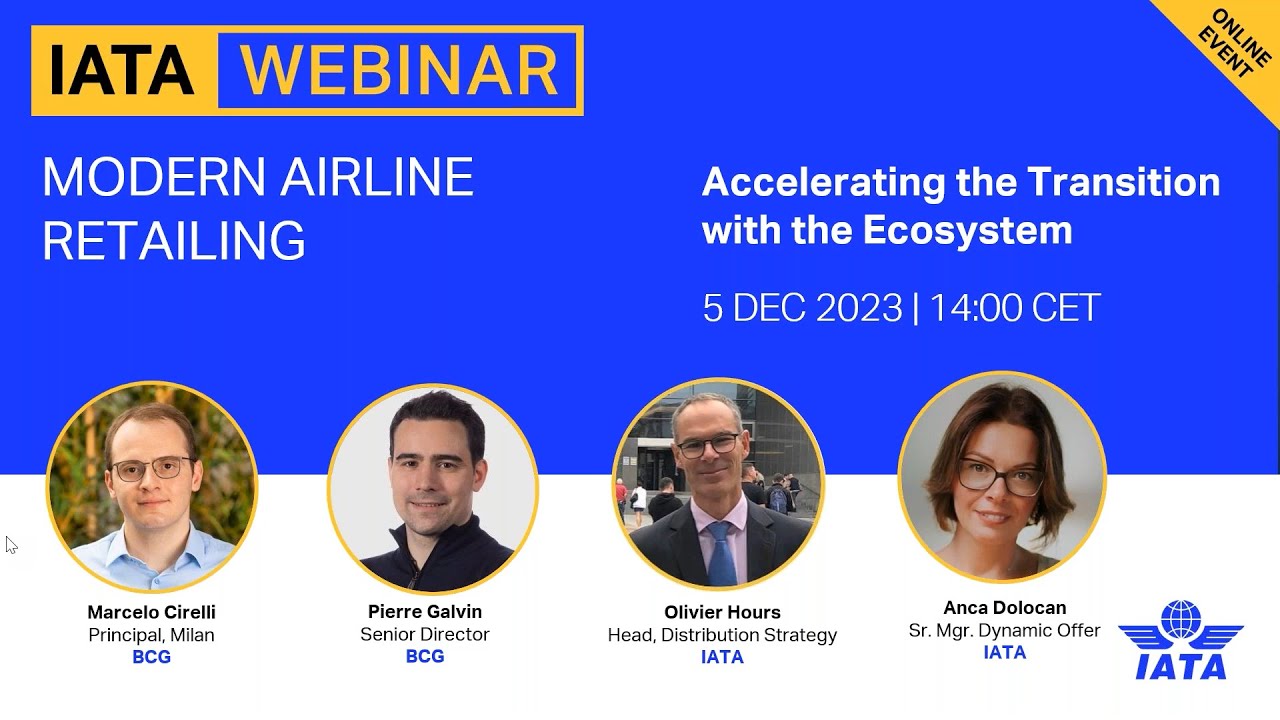 IATA WEBINAR

ONLINE EVENT

MODERN AIRLINE RETAILING

Accelerating the Transition with the Ecosystem

5 DEC 2023 | 14:00 CET

Marcelo Cirelli
Principal, Milan
BCG

Pierre Galvin
Senior Director
BCG

Olivier Hours
Head, Distribution Strategy
IATA

Anca Dolocan
Sr. Mgr. Dynamic Offer
IATA

IATA